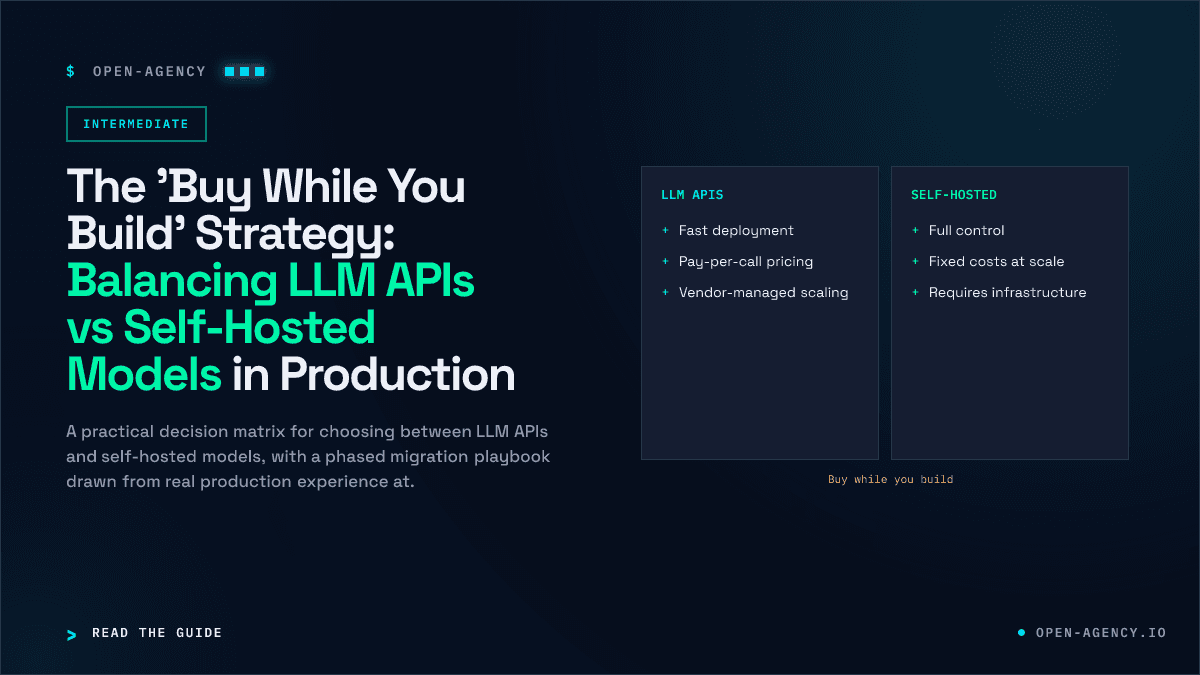 $ OPEN-AGENCY

INTERMEDIATE

The 'Buy While You Build' Strategy: Balancing LLM APIs vs Self-Hosted Models in Production

A practical decision matrix for choosing between LLM APIs and self-hosted models, with a phased migration playbook drawn from real production experience at.

LLM APIS
+ Fast deployment
+ Pay-per-call pricing
+ Vendor-managed scaling

SELF-HOSTED
+ Full control
+ Fixed costs at scale
+ Requires infrastructure

Buy while you build

> READ THE GUIDE

OPEN-AGENCY.IO